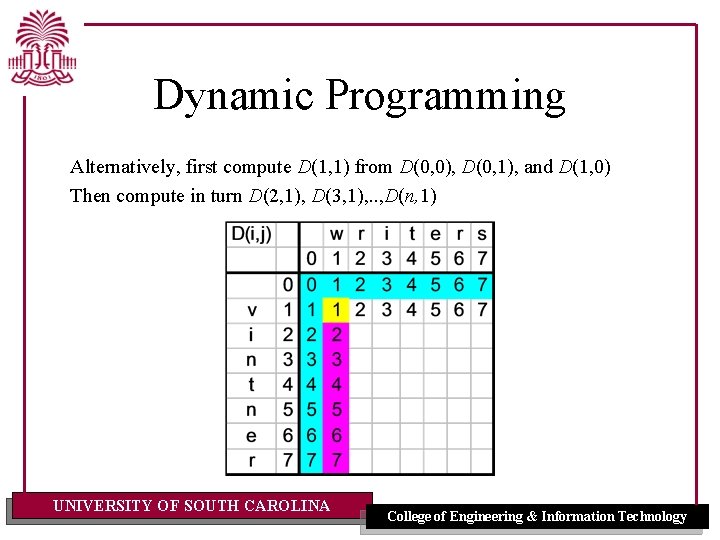 1801

Dynamic Programming

Alternatively, first compute $D(1,1)$ from $D(0,0)$, $D(0,1)$, and $D(1,0)$
Then compute in turn $D(2,1)$, $D(3,1)$,..,$D(n,1)$

| D(i,j) | | | w | r | i | t | e | r | s |
|---|---|---|---|---|---|---|---|---|---|
| | | 0 | 1 | 2 | 3 | 4 | 5 | 6 | 7 |
| | 0 | 0 | 1 | 2 | 3 | 4 | 5 | 6 | 7 |
| v | 1 | 1 | 1 | 2 | 3 | 4 | 5 | 6 | 7 |
| i | 2 | 2 | 2 | | | | | | |
| n | 3 | 3 | 3 | | | | | | |
| t | 4 | 4 | 4 | | | | | | |
| n | 5 | 5 | 5 | | | | | | |
| e | 6 | 6 | 6 | | | | | | |
| r | 7 | 7 | 7 | | | | | | |

UNIVERSITY OF SOUTH CAROLINA

College of Engineering & Information Technology